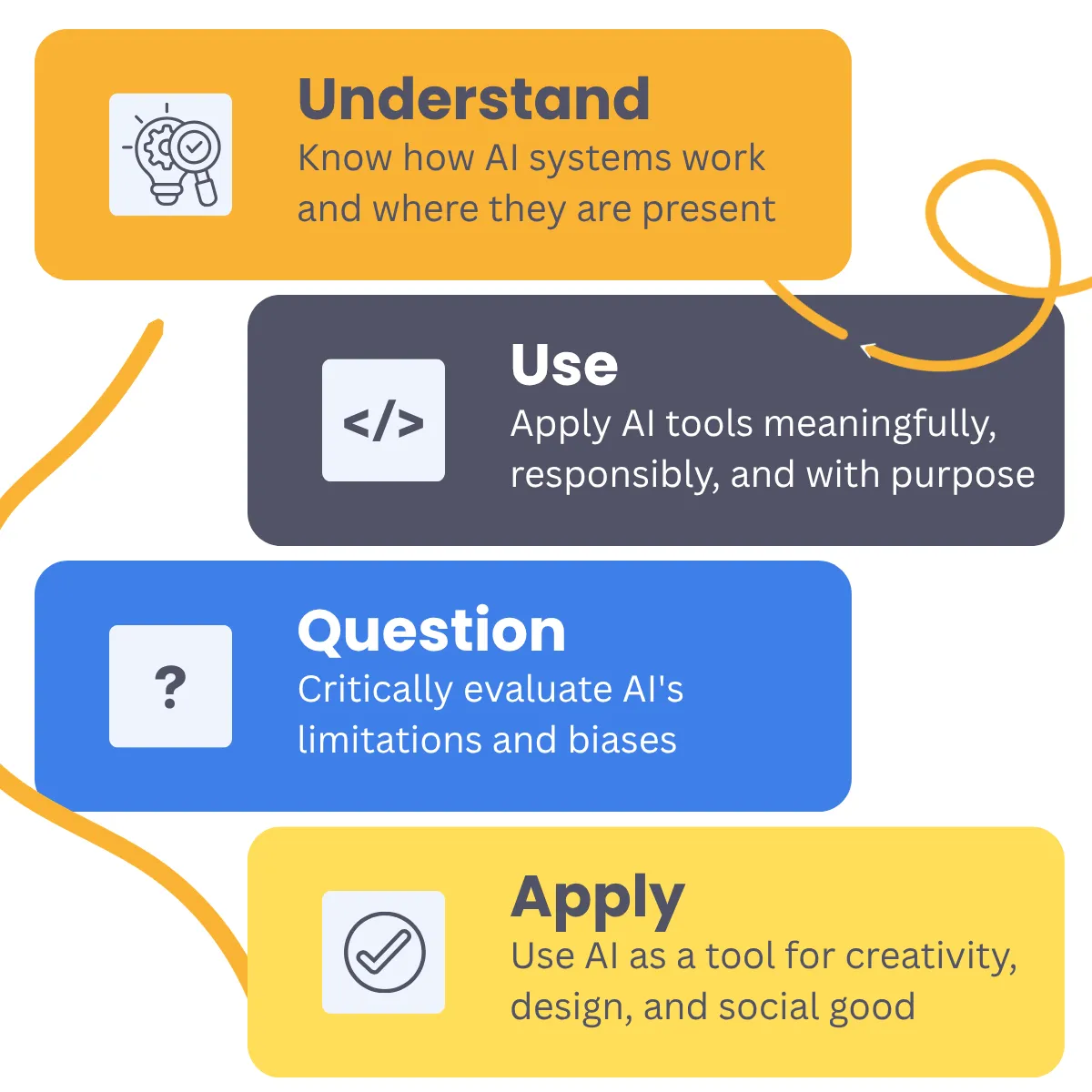 Understand
Know how AI systems work and where they are present

</>

Use
Apply AI tools meaningfully, responsibly, and with purpose

?

Question
Critically evaluate AI's limitations and biases

Apply
Use AI as a tool for creativity, design, and social good